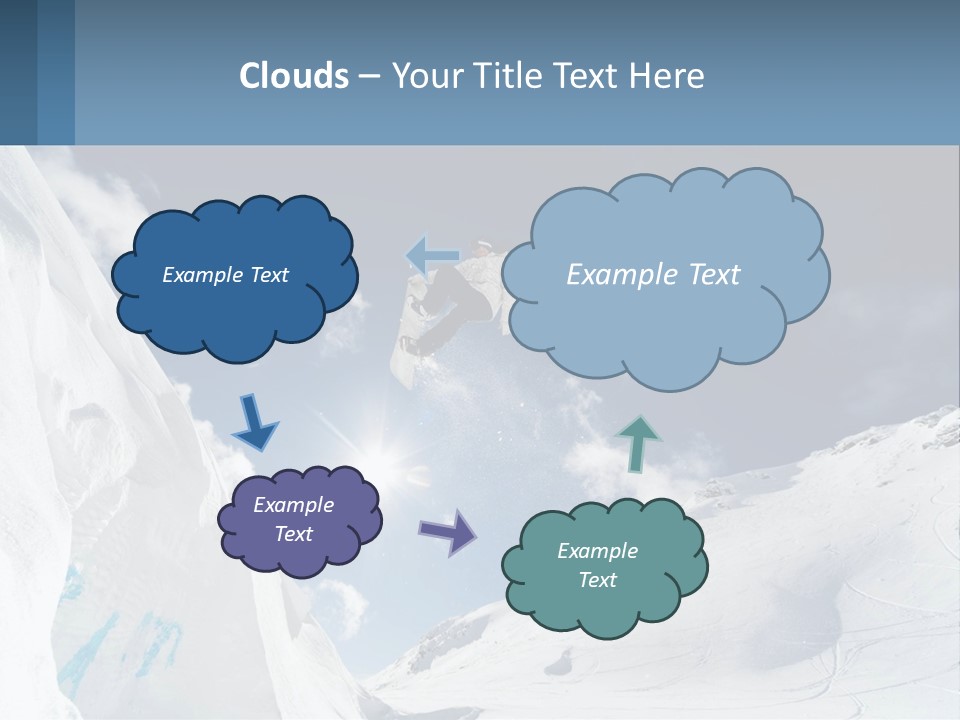 Clouds – Your Title Text Here

Example Text

Example Text

Example Text

Example Text